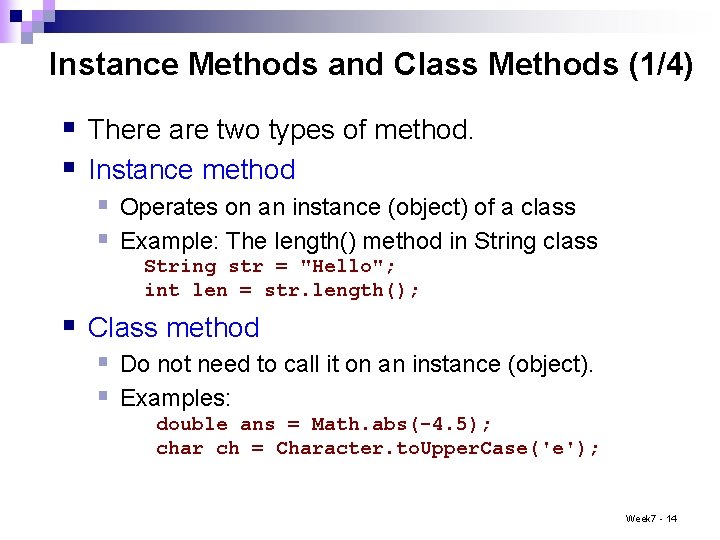 Instance Methods and Class Methods (1/4)

There are two types of method.

Instance method

Operates on an instance (object) of a class

Example: The length() method in String class

String str = "Hello";
int len = str.length();

Class method

Do not need to call it on an instance (object).

Examples:

double ans = Math.abs(-4.5);
char ch = Character.toUpperCase('e');

Week7 - 14